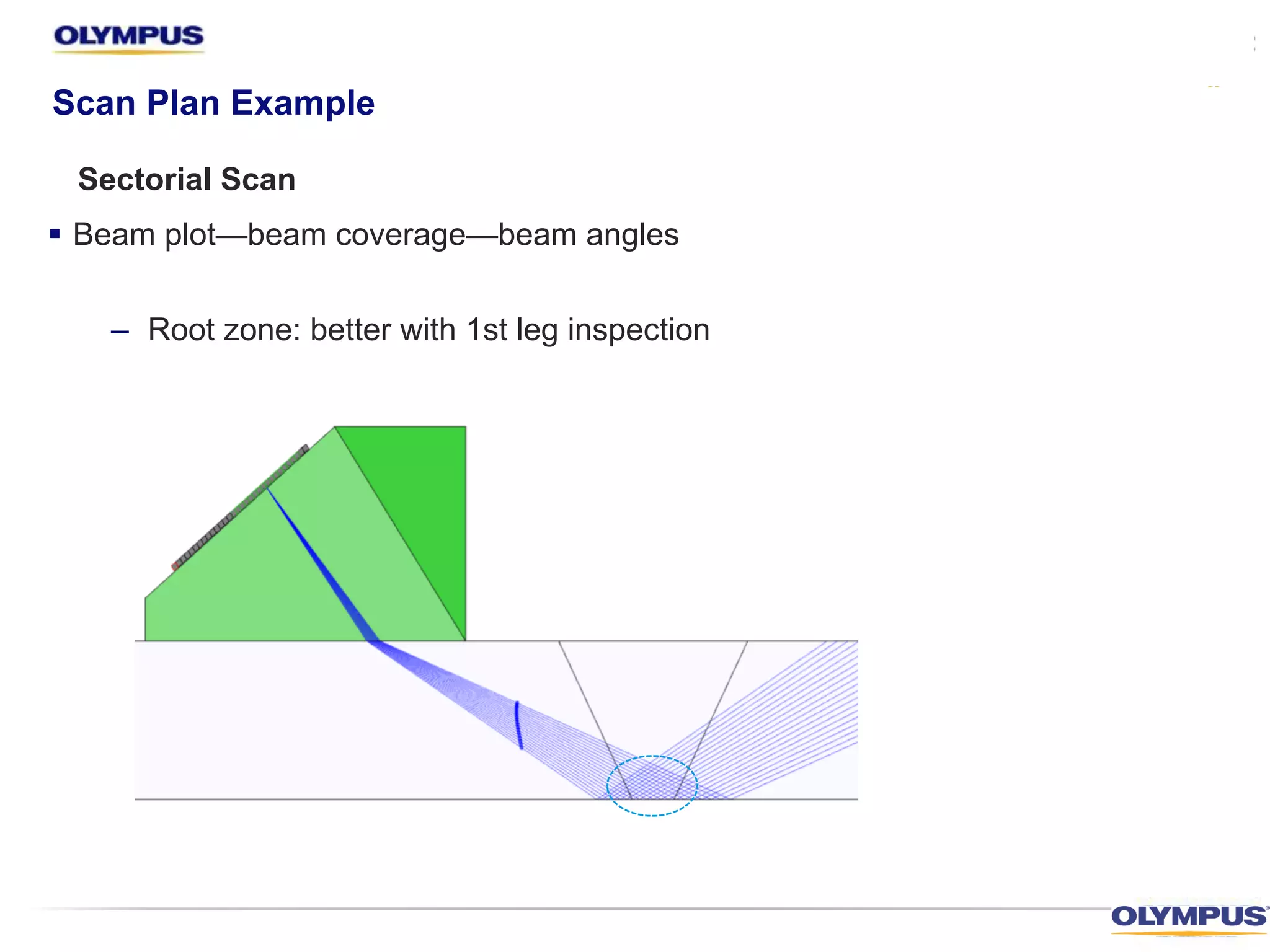 OLYMPUS

Scan Plan Example

Sectorial Scan

▪ Beam plot—beam coverage—beam angles

– Root zone: better with 1st leg inspection

OLYMPUS®